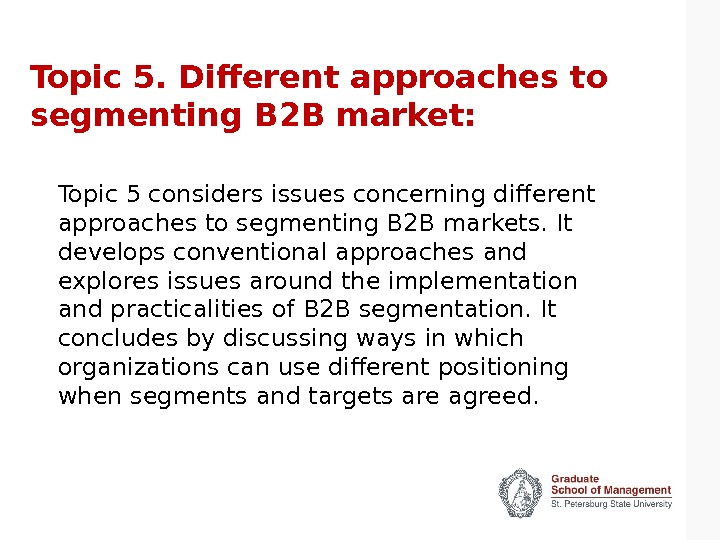 Topic 5. Different approaches to segmenting B2B market:

Topic 5 considers issues concerning different approaches to segmenting B2B markets. It develops conventional approaches and explores issues around the implementation and practicalities of B2B segmentation. It concludes by discussing ways in which organizations can use different positioning when segments and targets are agreed.

Graduate
School of Management
St. Petersburg State University